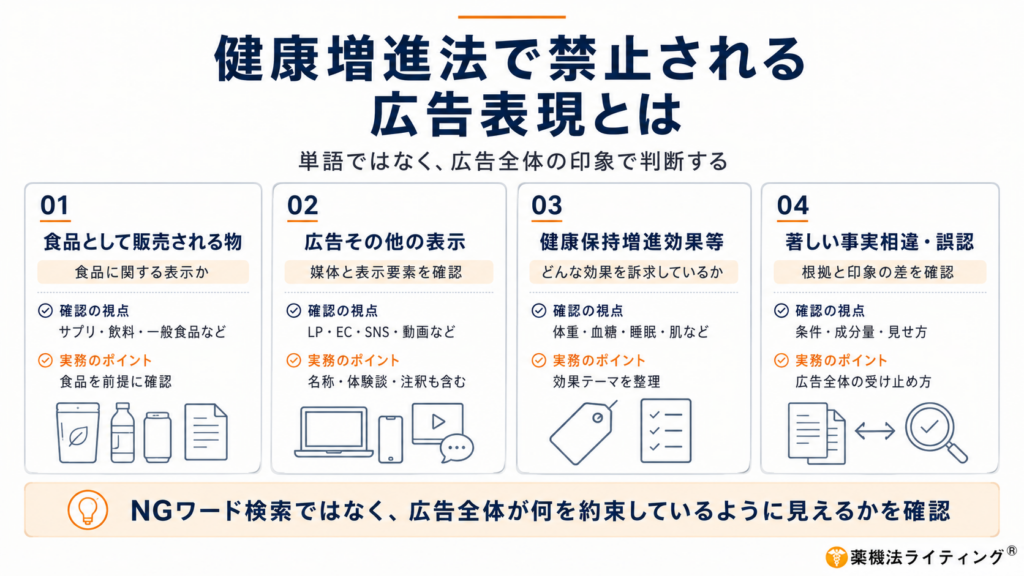 健康増進法で禁止される広告表現とは

単語ではなく、広告全体の印象で判断する

01
食品として販売される物
食品に関する表示か
確認の視点
サプリ・飲料・一般食品など
実務のポイント
食品を前提に確認

02
広告その他の表示
媒体と表示要素を確認
確認の視点
LP・EC・SNS・動画など
実務のポイント
名称・体験談・注釈も含む

03
健康保持増進効果等
どんな効果を訴求しているか
確認の視点
体重・血糖・睡眠・肌など
実務のポイント
効果テーマを整理

04
著しい事実相違・誤認
根拠と印象の差を確認
確認の視点
条件・成分量・見せ方
実務のポイント
広告全体の受け止め方

NGワード検索ではなく、広告全体が何を約束しているように見えるかを確認

薬機法ライティング®